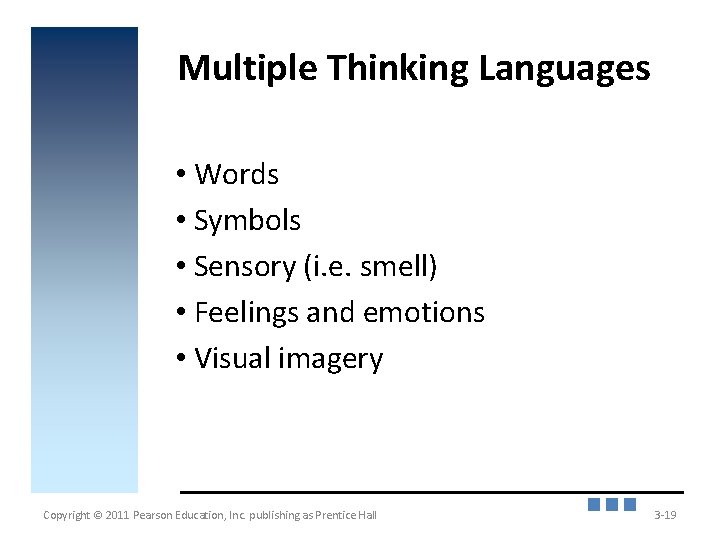 Multiple Thinking Languages

• Words
• Symbols
• Sensory (i.e. smell)
• Feelings and emotions
• Visual imagery

Copyright © 2011 Pearson Education, Inc. publishing as Prentice Hall

3-19